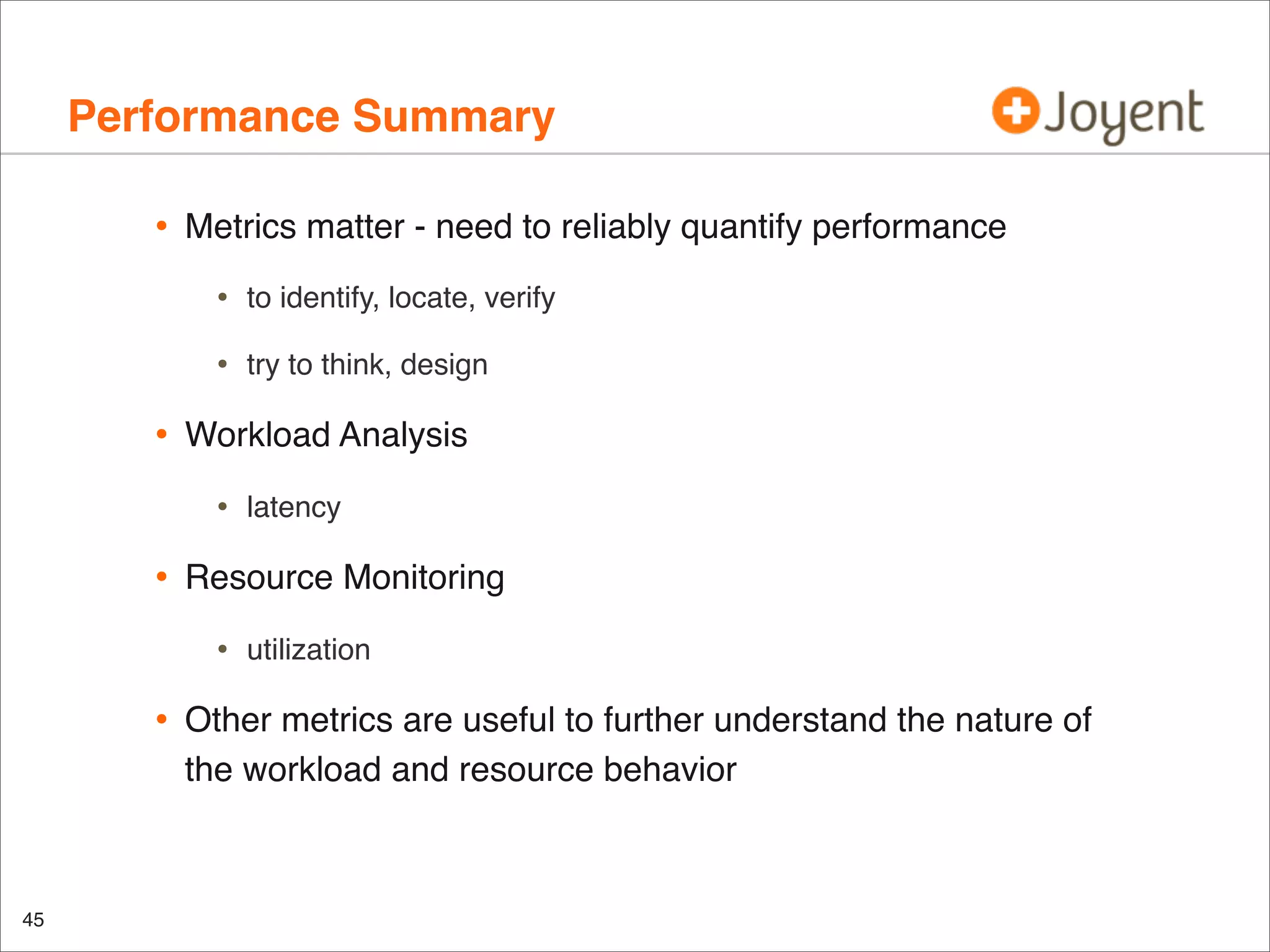 Performance Summary

Joyent

• Metrics matter - need to reliably quantify performance
  • to identify, locate, verify
  • try to think, design
• Workload Analysis
  • latency
• Resource Monitoring
  • utilization
• Other metrics are useful to further understand the nature of the workload and resource behavior

45